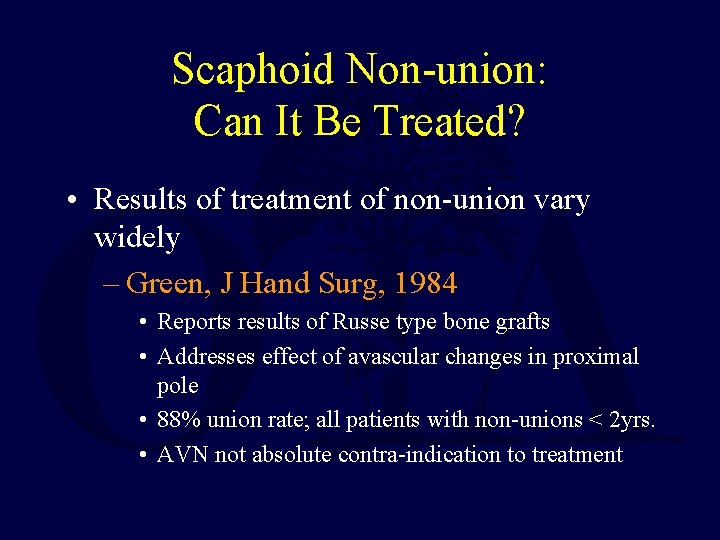 Scaphoid Non-union:
Can It Be Treated?

• Results of treatment of non-union vary widely

– Green, J Hand Surg, 1984

• Reports results of Russe type bone grafts

• Addresses effect of avascular changes in proximal pole

• 88% union rate; all patients with non-unions < 2yrs.

• AVN not absolute contra-indication to treatment